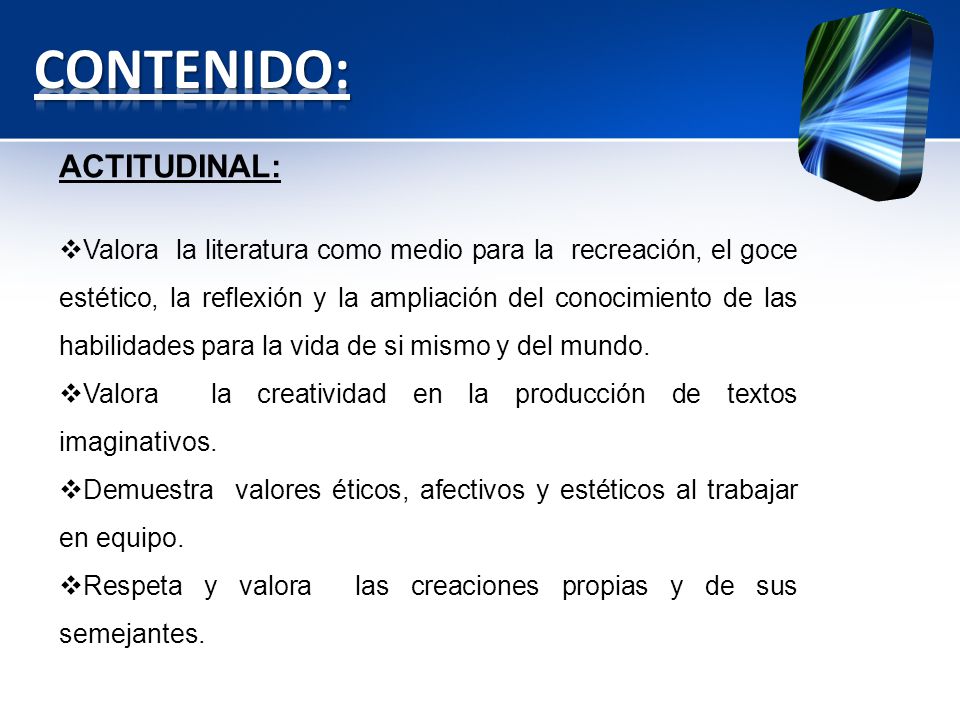 CONTENIDO:

ACTITUDINAL:

❖Valora la literatura como medio para la recreación, el goce estético, la reflexión y la ampliación del conocimiento de las habilidades para la vida de si mismo y del mundo.

❖Valora la creatividad en la producción de textos imaginativos.

❖Demuestra valores éticos, afectivos y estéticos al trabajar en equipo.

❖Respeta y valora las creaciones propias y de sus semejantes.